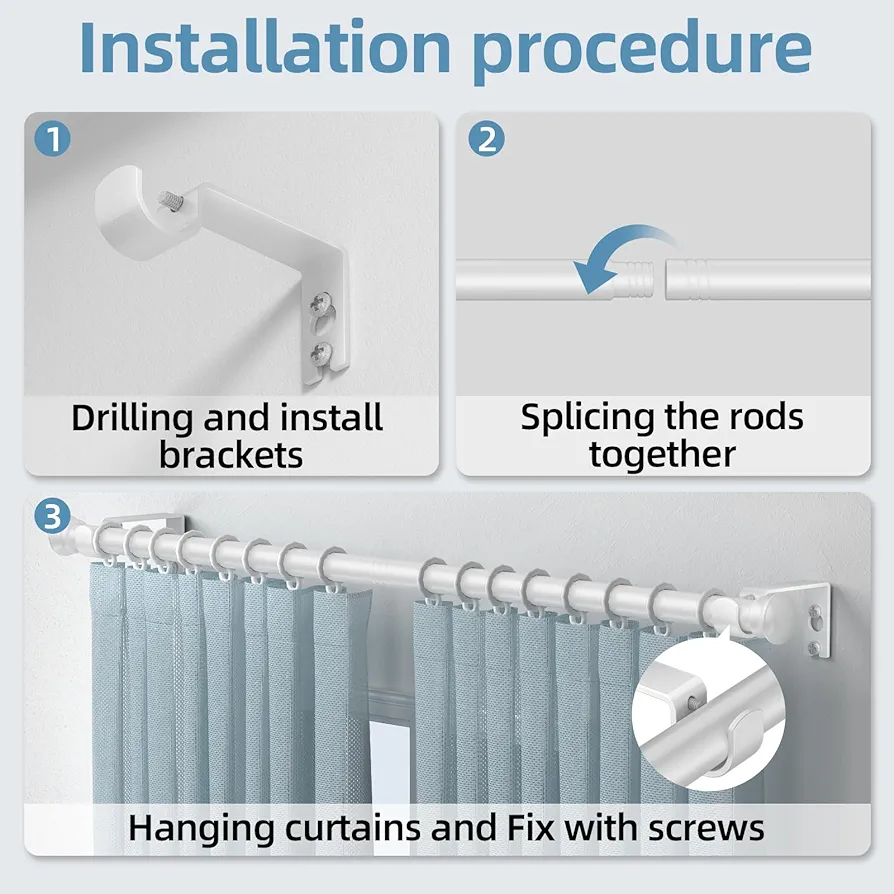 Installation procedure

1

Drilling and install brackets

2

Splicing the rods together

3

Hanging curtains and Fix with screws